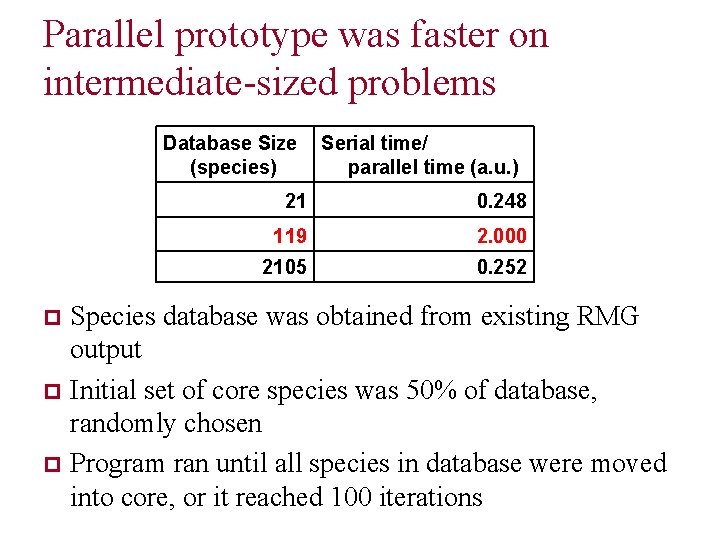 Parallel prototype was faster on intermediate-sized problems

| Database Size (species) | Serial time/ parallel time (a.u.) |
|---|---|
| 21 | 0.248 |
| 119 | 2.000 |
| 2105 | 0.252 |

Species database was obtained from existing RMG output

Initial set of core species was 50% of database, randomly chosen

Program ran until all species in database were moved into core, or it reached 100 iterations